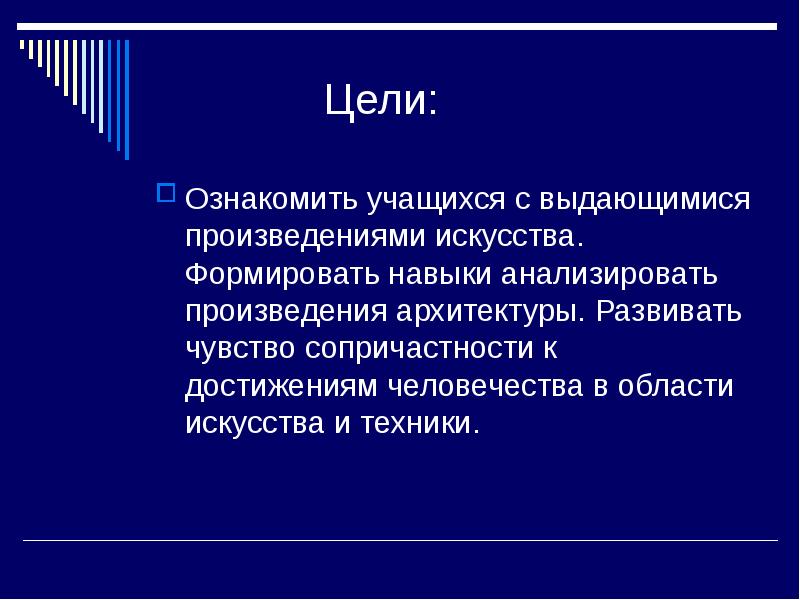 Цели:

Ознакомить учащихся с выдающимися произведениями искусства. Формировать навыки анализировать произведения архитектуры. Развивать чувство сопричастности к достижениям человечества в области искусства и техники.